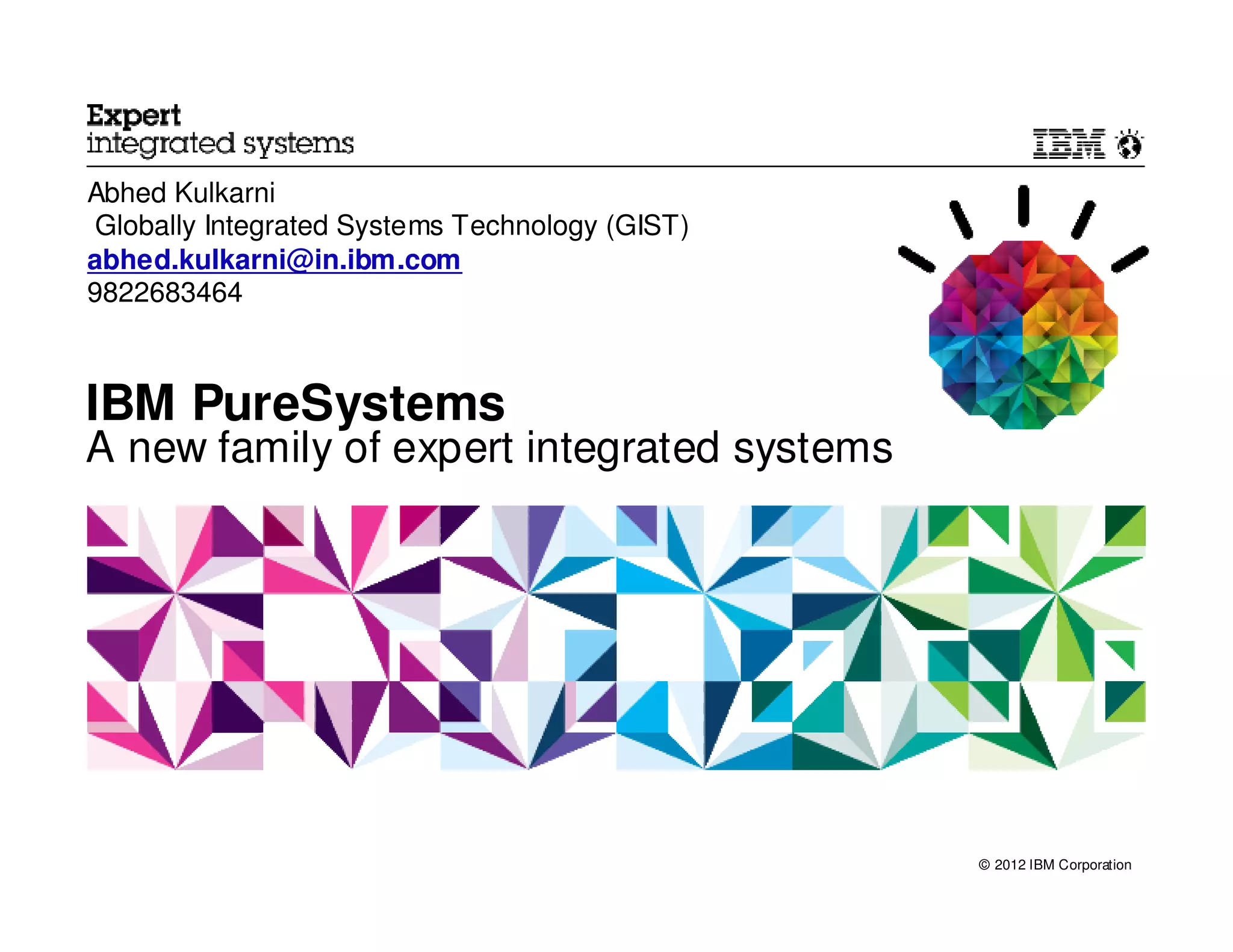 Expert
integrated systems

IBM

Abhed Kulkarni
Globally Integrated Systems Technology (GIST)
abhed.kulkarni@in.ibm.com
9822683464

IBM PureSystems
A new family of expert integrated systems

© 2012 IBM Corporation